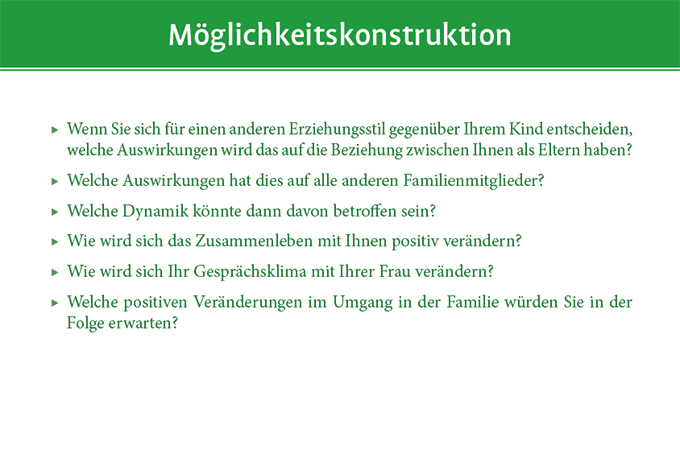 Möglichkeitskonstruktion

▸ Wenn Sie sich für einen anderen Erziehungsstil gegenüber Ihrem Kind entscheiden, welche Auswirkungen wird das auf die Beziehung zwischen Ihnen als Eltern haben?

▸ Welche Auswirkungen hat dies auf alle anderen Familienmitglieder?

▸ Welche Dynamik könnte dann davon betroffen sein?

▸ Wie wird sich das Zusammenleben mit Ihnen positiv verändern?

▸ Wie wird sich Ihr Gesprächsklima mit Ihrer Frau verändern?

▸ Welche positiven Veränderungen im Umgang in der Familie würden Sie in der Folge erwarten?